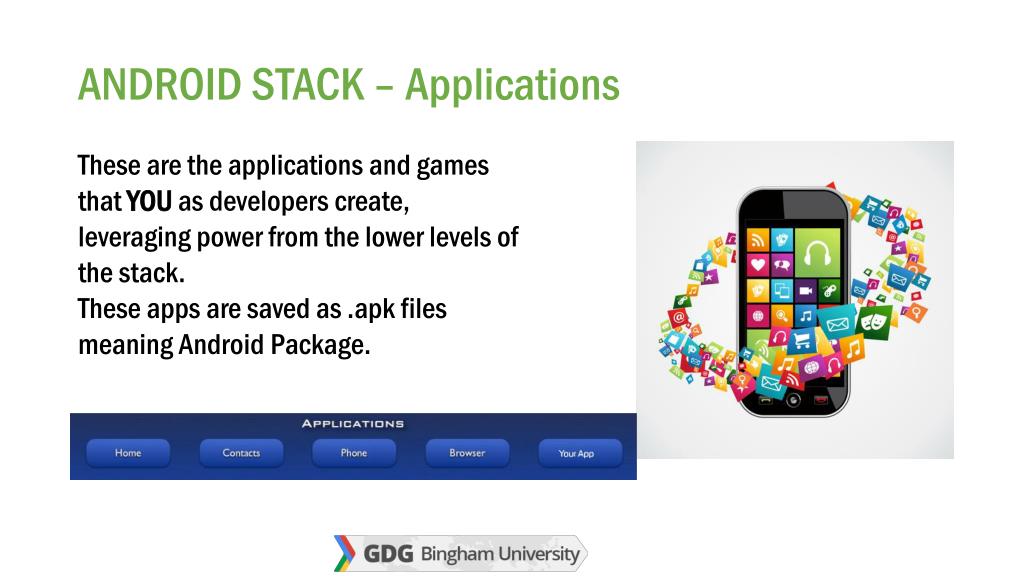 ANDROID STACK – Applications

These are the applications and games that YOU as developers create, leveraging power from the lower levels of the stack.
These apps are saved as .apk files meaning Android Package.

APPLICATIONS

Home Contacts Phone Browser Your App

GDG Bingham University